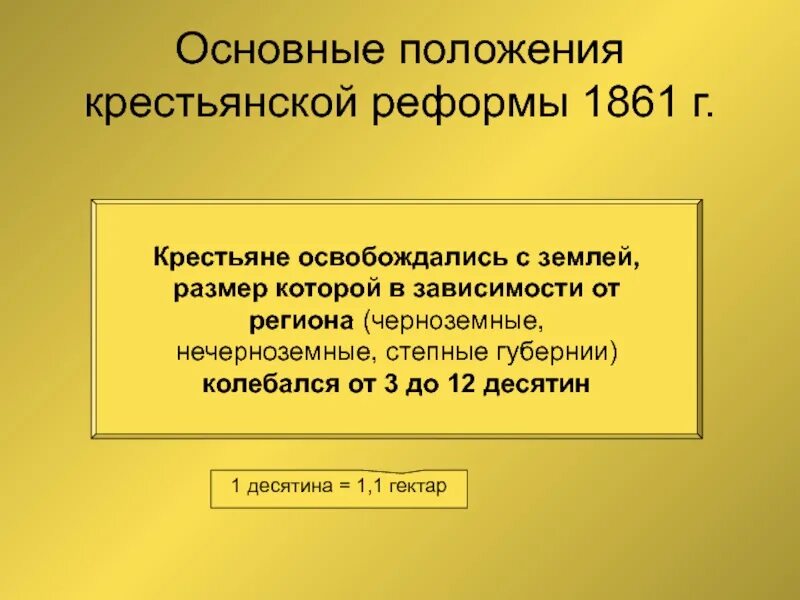 Основные положения крестьянской реформы 1861 г.

Крестьяне освобождались с землей, размер которой в зависимости от региона (черноземные, нечерноземные, степные губернии) колебался от 3 до 12 десятин

1 десятина = 1,1 гектар